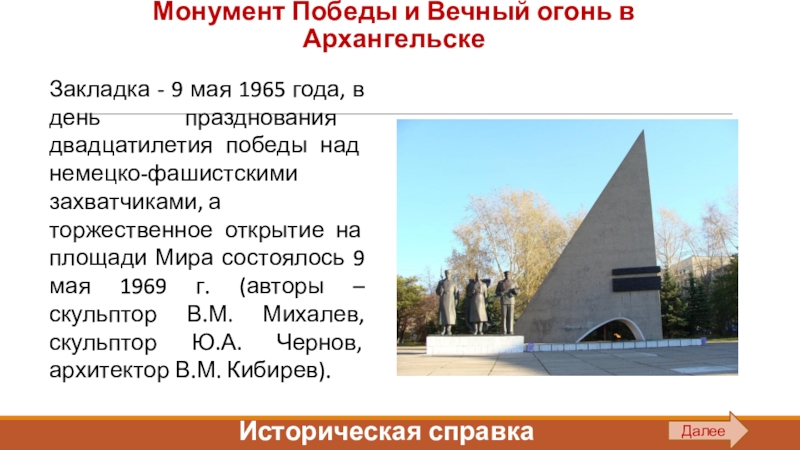 Монумент Победы и Вечный огонь в Архангельске

Закладка - 9 мая 1965 года, в день празднования двадцатилетия победы над немецко-фашистскими захватчиками, а торжественное открытие на площади Мира состоялось 9 мая 1969 г. (авторы – скульптор В.М. Михалев, скульптор Ю.А. Чернов, архитектор В.М. Кибирев).

Историческая справка

Далее